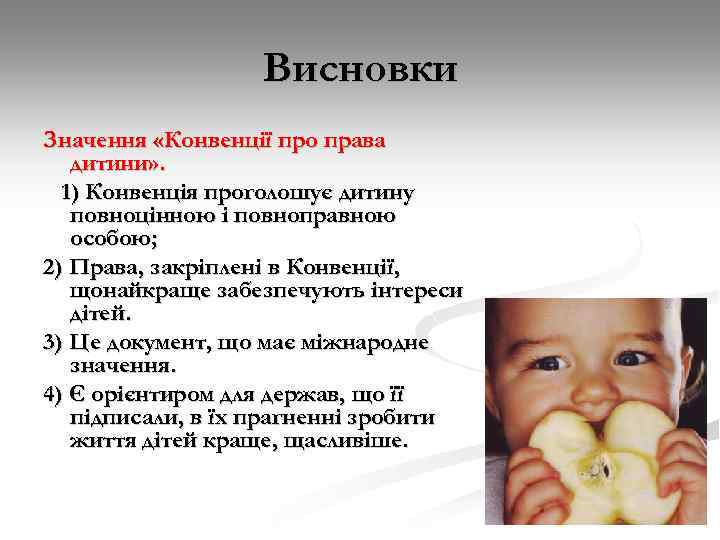 Висновки

Значення «Конвенції про права дитини».

1) Конвенція проголошує дитину повноцінною і повноправною особою;

2) Права, закріплені в Конвенції, щонайкраще забезпечують інтереси дітей.

3) Це документ, що має міжнародне значення.

4) Є орієнтиром для держав, що її підписали, в їх прагненні зробити життя дітей краще, щасливіше.